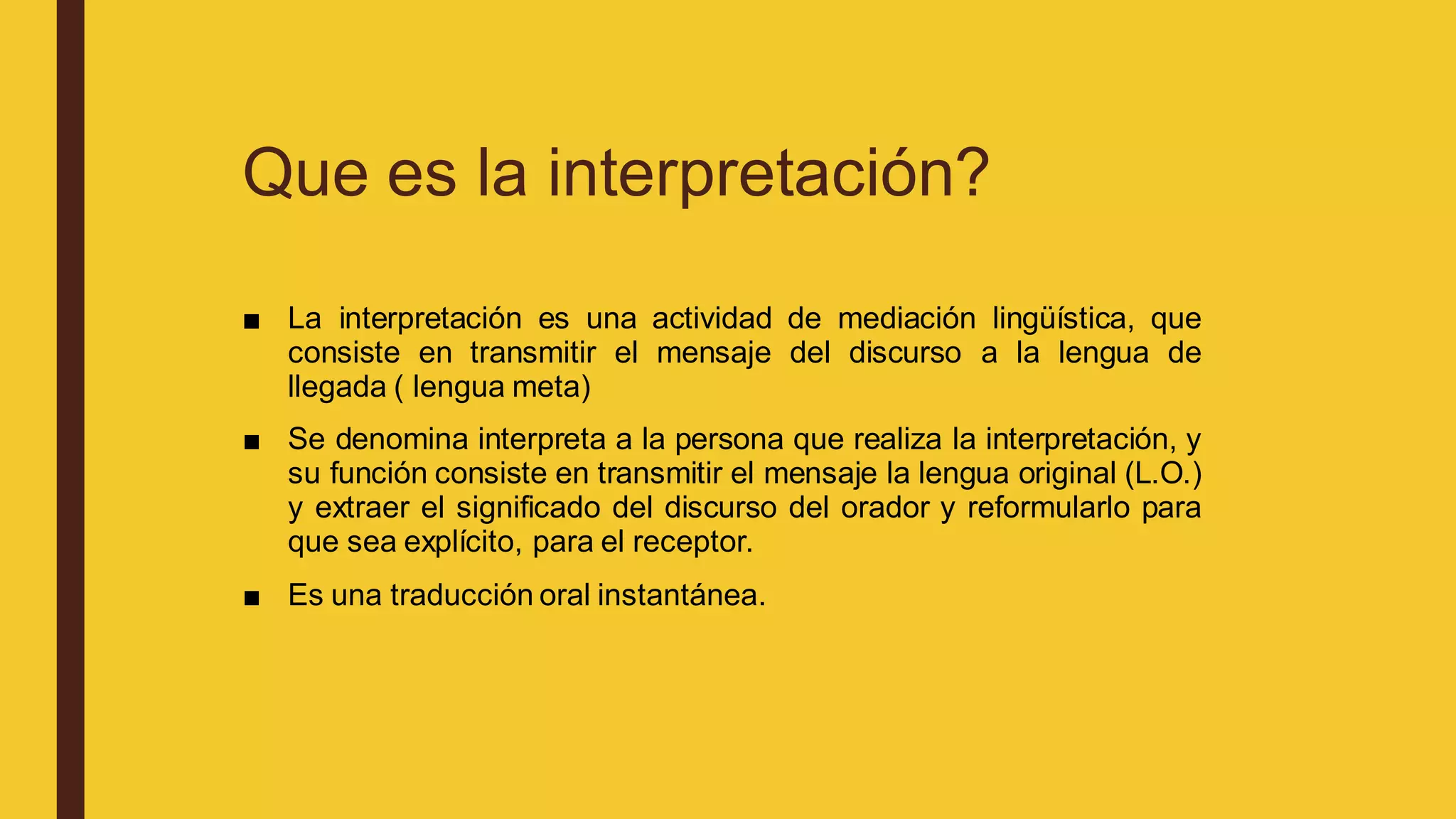 Que es la interpretación?

■ La interpretación es una actividad de mediación lingüística, que consiste en transmitir el mensaje del discurso a la lengua de llegada ( lengua meta)

■ Se denomina interpreta a la persona que realiza la interpretación, y su función consiste en transmitir el mensaje la lengua original (L.O.) y extraer el significado del discurso del orador y reformularlo para que sea explícito, para el receptor.

■ Es una traducción oral instantánea.